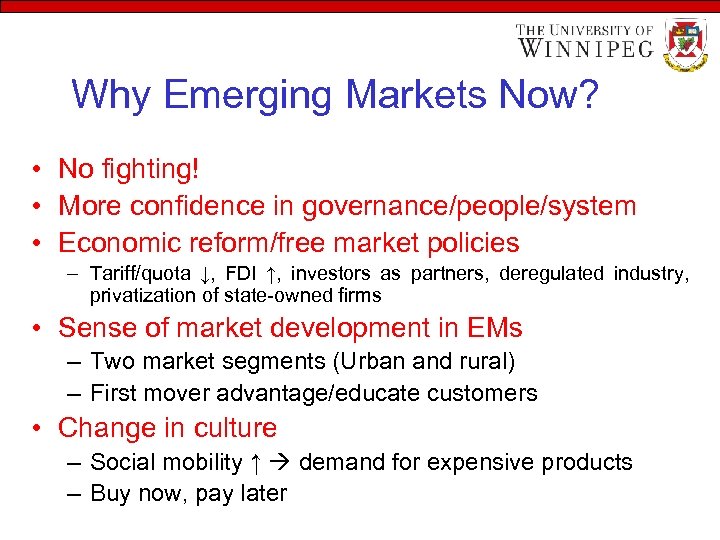 THE UNIVERSITY OF WINNIPEG

Why Emerging Markets Now?

• No fighting!
• More confidence in governance/people/system
• Economic reform/free market policies
– Tariff/quota ↓, FDI ↑, investors as partners, deregulated industry, privatization of state-owned firms
• Sense of market development in EMs
– Two market segments (Urban and rural)
– First mover advantage/educate customers
• Change in culture
– Social mobility ↑ → demand for expensive products
– Buy now, pay later